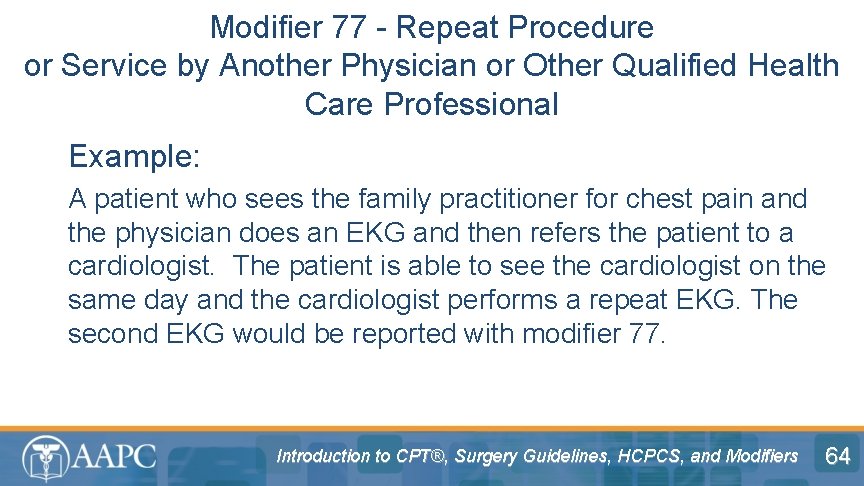 Modifier 77 - Repeat Procedure or Service by Another Physician or Other Qualified Health Care Professional

Example:

A patient who sees the family practitioner for chest pain and the physician does an EKG and then refers the patient to a cardiologist.  The patient is able to see the cardiologist on the same day and the cardiologist performs a repeat EKG. The second EKG would be reported with modifier 77.

AAPC

Introduction to CPT®, Surgery Guidelines, HCPCS, and Modifiers

64